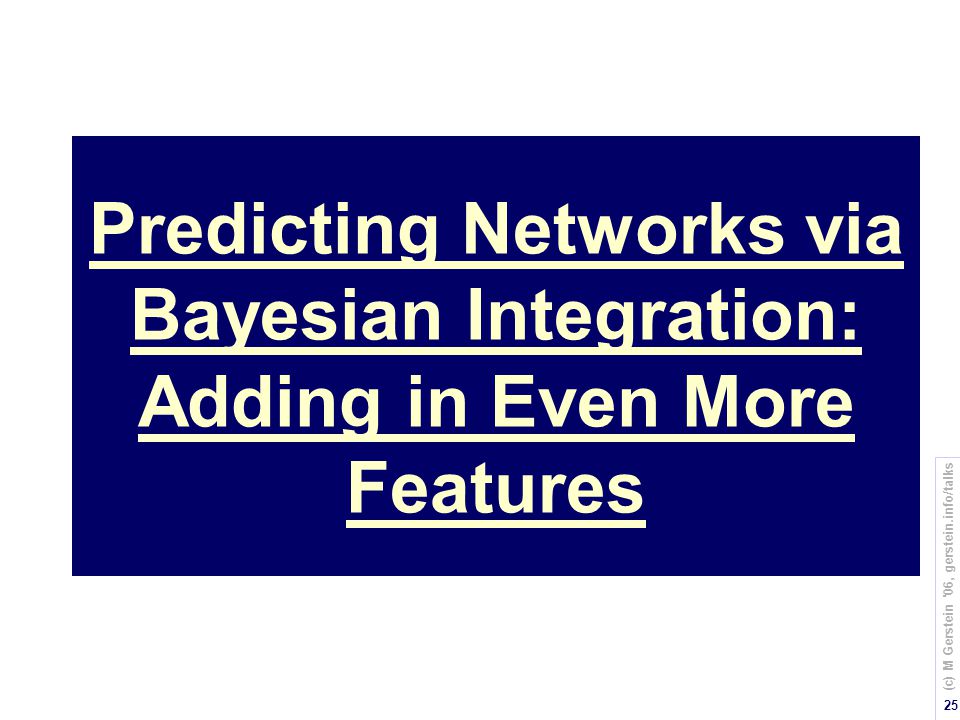 Predicting Networks via Bayesian Integration: Adding in Even More Features

(c) M Gerstein '06, gerstein.info/talks

25